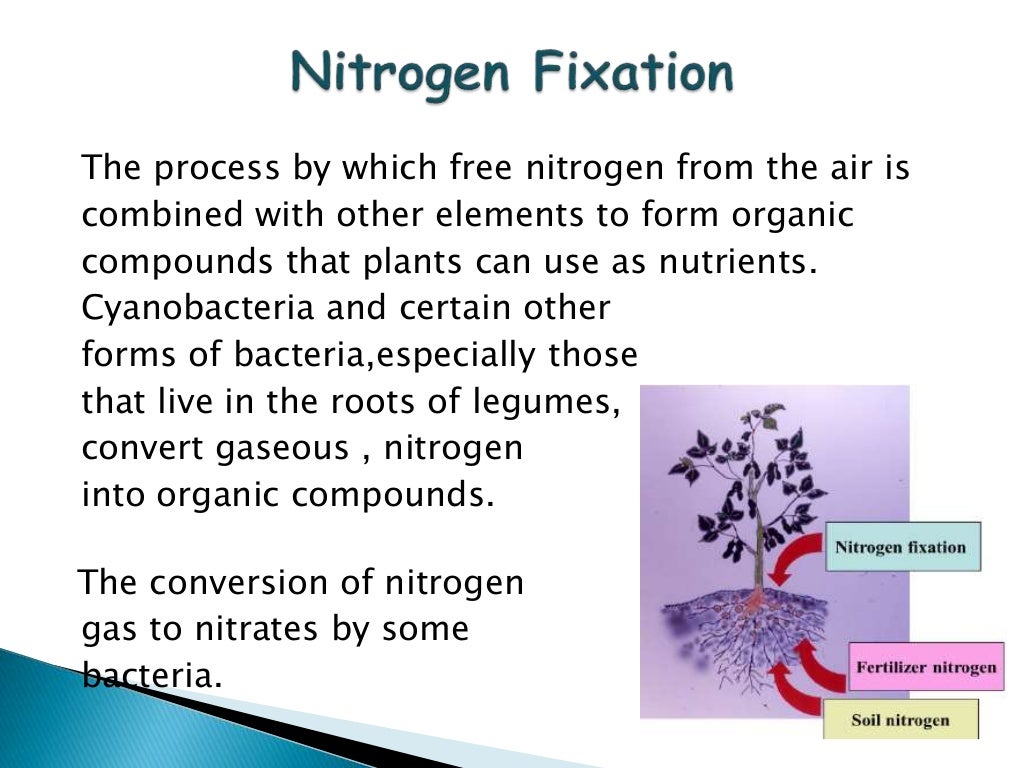 Nitrogen Fixation

The process by which free nitrogen from the air is combined with other elements to form organic compounds that plants can use as nutrients. Cyanobacteria and certain other forms of bacteria,especially those that live in the roots of legumes, convert gaseous , nitrogen into organic compounds.

The conversion of nitrogen gas to nitrates by some bacteria.

Nitrogen fixation

Fertilizer nitrogen

Soil nitrogen